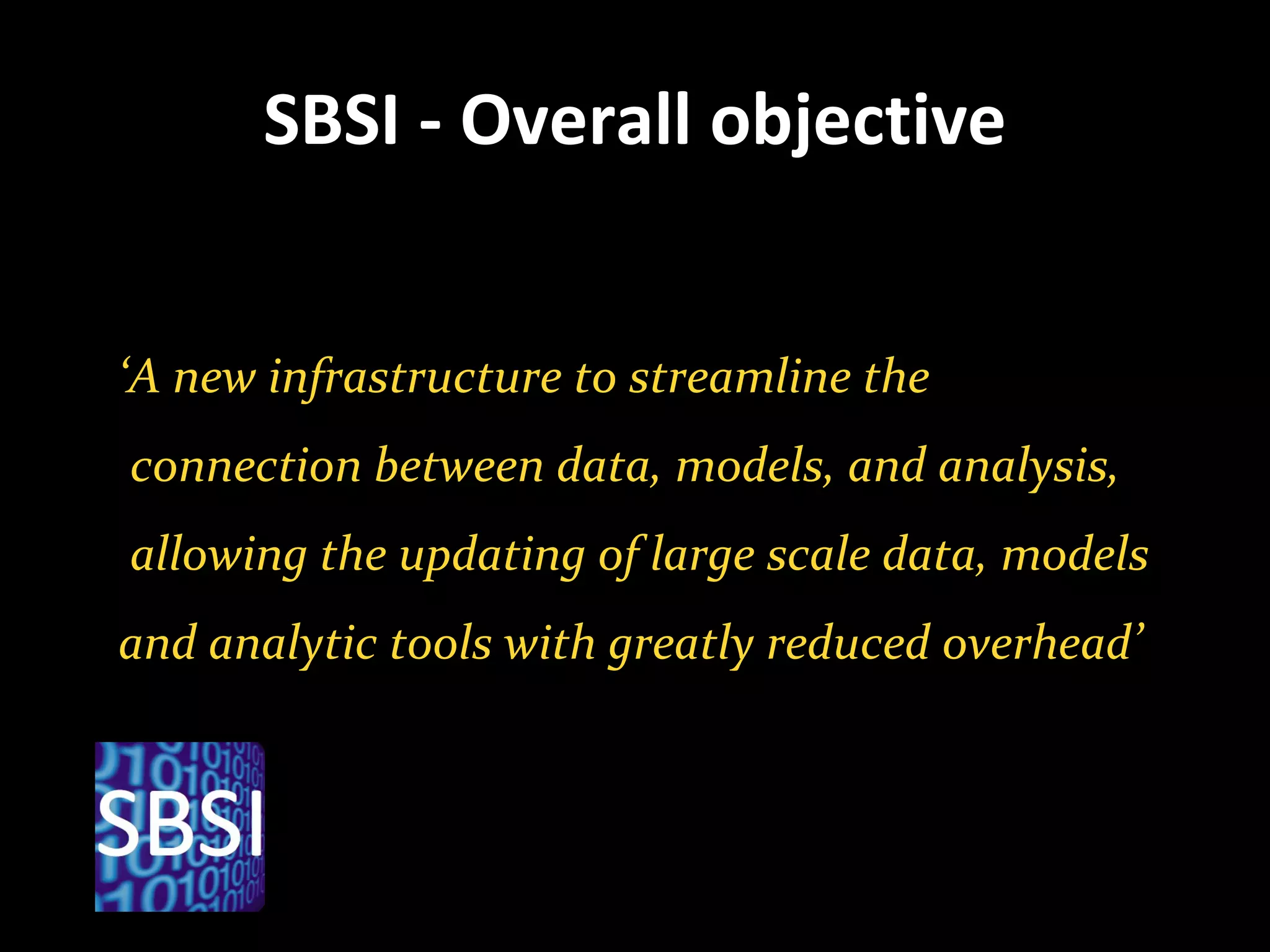 SBSI - Overall objective

‘A new infrastructure to streamline the connection between data, models, and analysis, allowing the updating of large scale data, models and analytic tools with greatly reduced overhead’

SBSI